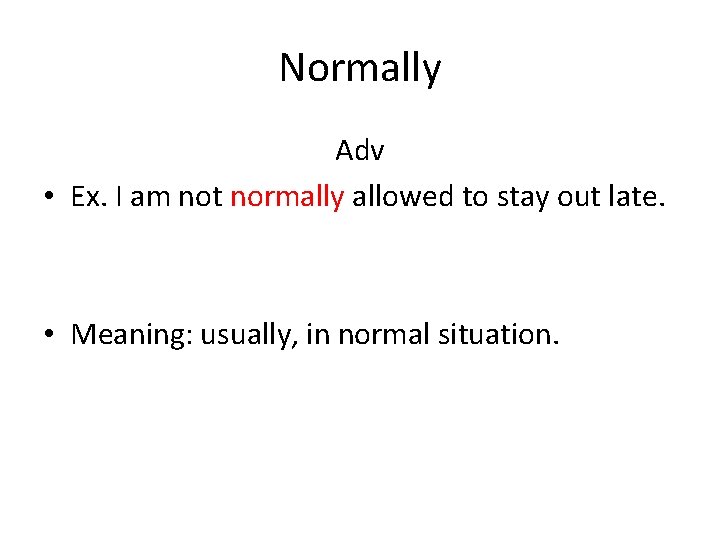 Normally

Adv

• Ex. I am not normally allowed to stay out late.

• Meaning: usually, in normal situation.